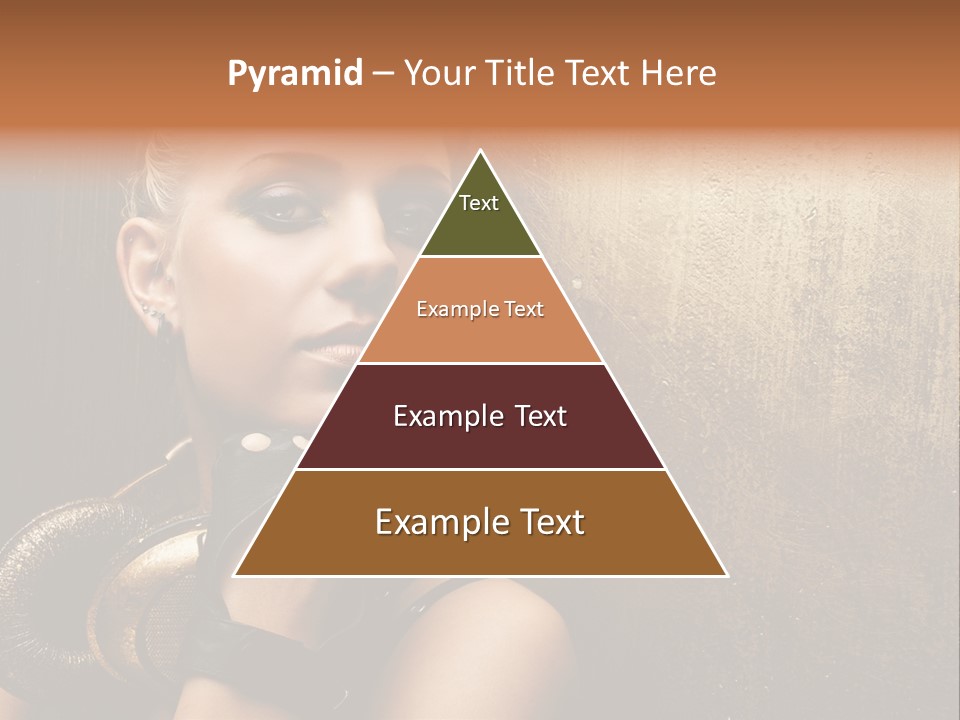 Pyramid – Your Title Text Here

Text

Example Text

Example Text

Example Text